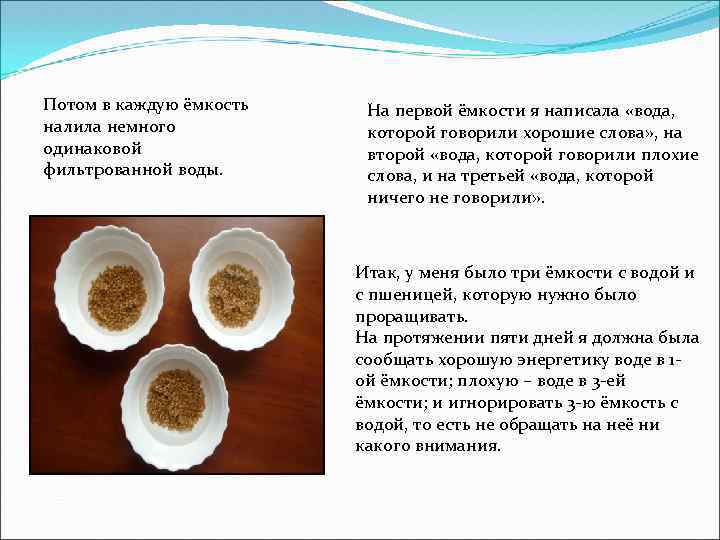 Потом в каждую ёмкость налила немного одинаковой фильтрованной воды.

На первой ёмкости я написала «вода, которой говорили хорошие слова», на второй «вода, которой говорили плохие слова, и на третьей «вода, которой ничего не говорили».

Итак, у меня было три ёмкости с водой и с пшеницей, которую нужно было проращивать.
На протяжении пяти дней я должна была сообщать хорошую энергетику воде в 1-ой ёмкости; плохую – воде в 3-ей ёмкости; и игнорировать 3-ю ёмкость с водой, то есть не обращать на неё ни какого внимания.